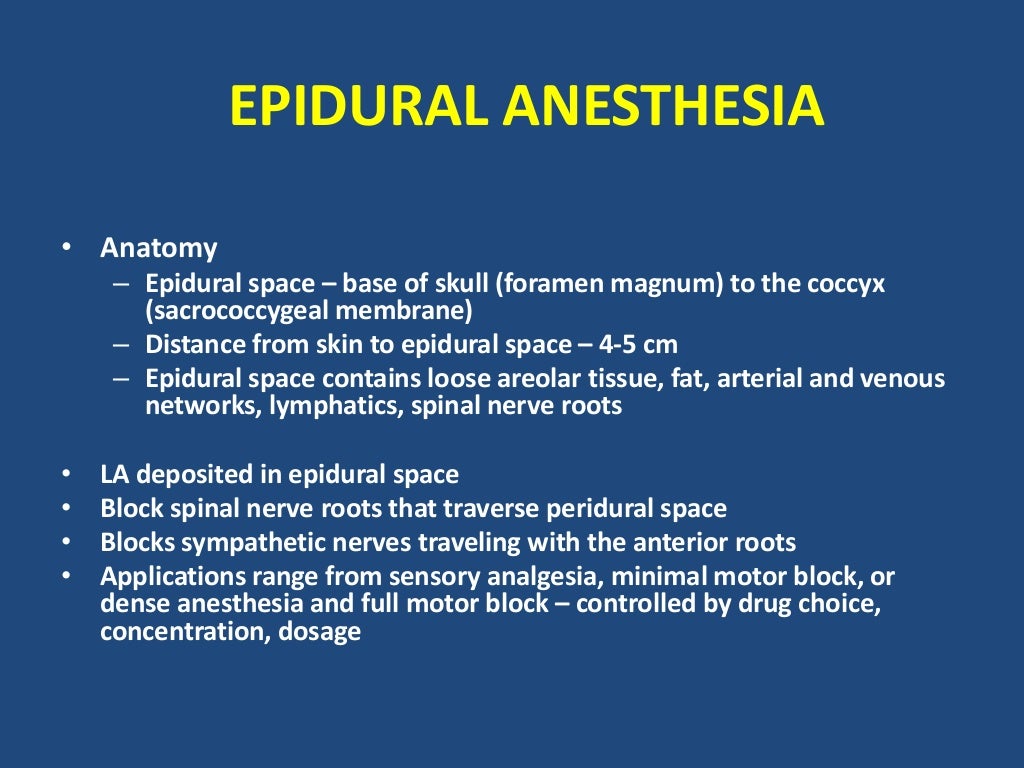 EPIDURAL ANESTHESIA

• Anatomy
– Epidural space – base of skull (foramen magnum) to the coccyx (sacrococcygeal membrane)
– Distance from skin to epidural space – 4-5 cm
– Epidural space contains loose areolar tissue, fat, arterial and venous networks, lymphatics, spinal nerve roots

• LA deposited in epidural space
• Block spinal nerve roots that traverse peridural space
• Blocks sympathetic nerves traveling with the anterior roots
• Applications range from sensory analgesia, minimal motor block, or dense anesthesia and full motor block – controlled by drug choice, concentration, dosage